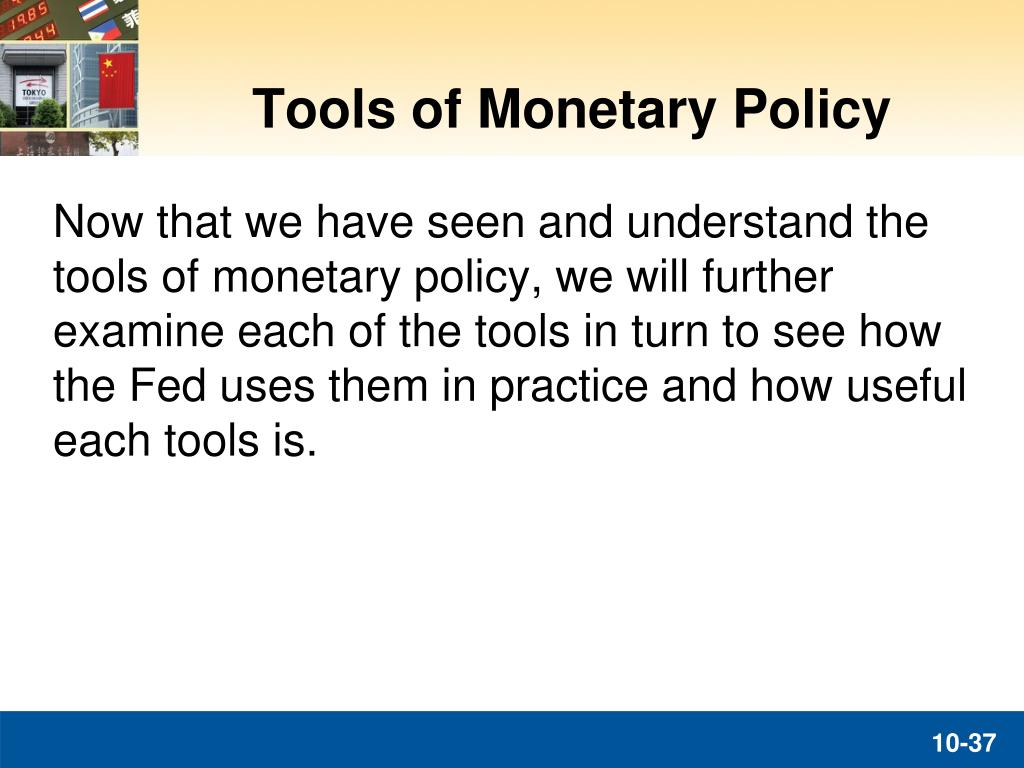 1985
TOKYO

Tools of Monetary Policy

Now that we have seen and understand the tools of monetary policy, we will further examine each of the tools in turn to see how the Fed uses them in practice and how useful each tools is.

10-37